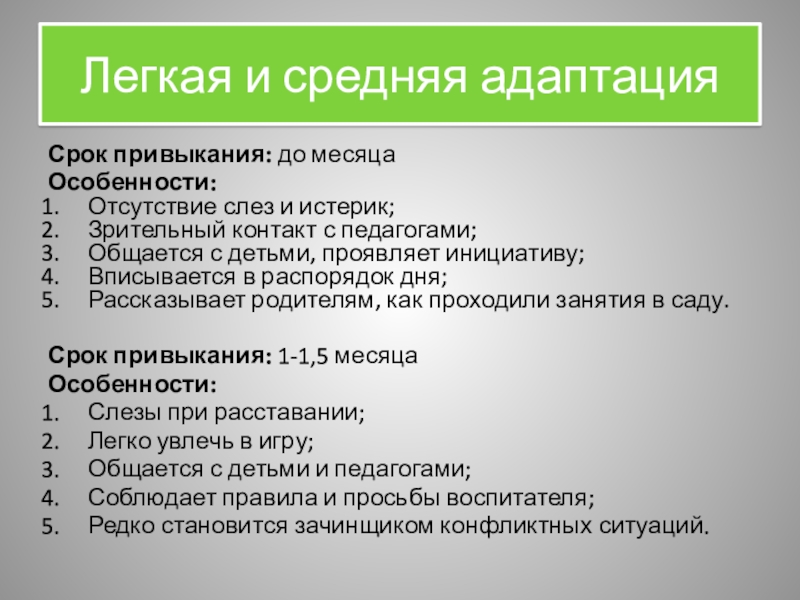 Легкая и средняя адаптация

Срок привыкания: до месяца
Особенности:
1. Отсутствие слез и истерик;
2. Зрительный контакт с педагогами;
3. Общается с детьми, проявляет инициативу;
4. Вписывается в распорядок дня;
5. Рассказывает родителям, как проходили занятия в саду.

Срок привыкания: 1-1,5 месяца
Особенности:
1. Слезы при расставании;
2. Легко увлечь в игру;
3. Общается с детьми и педагогами;
4. Соблюдает правила и просьбы воспитателя;
5. Редко становится зачинщиком конфликтных ситуаций.